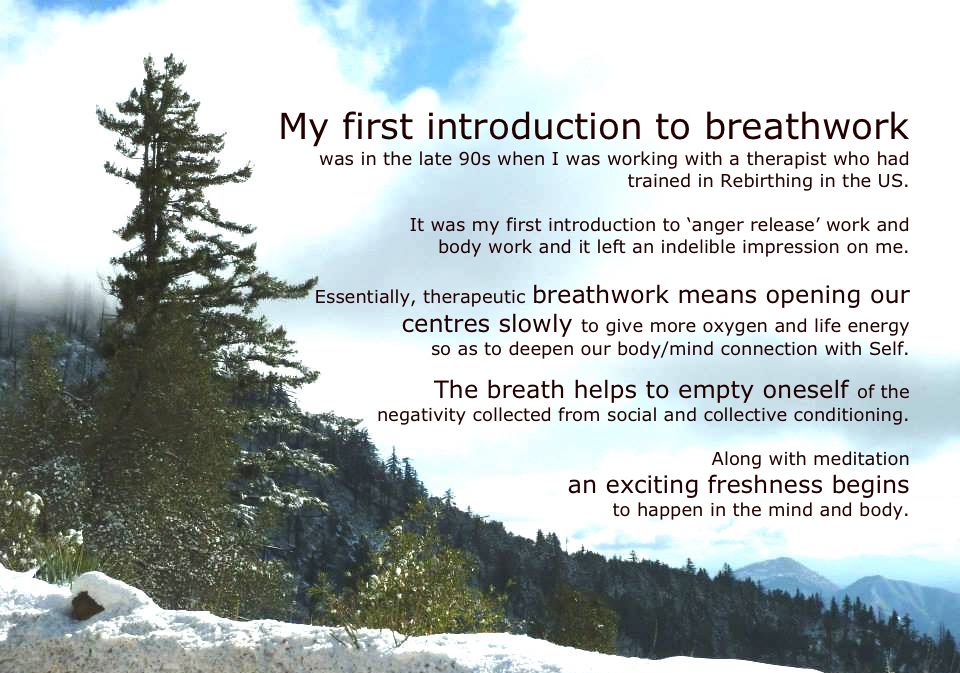 My first introduction to breathwork was in the late 90s when I was working with a therapist who had trained in Rebirthing in the US.

It was my first introduction to ‘anger release’ work and body work and it left an indelible impression on me.

Essentially, therapeutic breathwork means opening our centres slowly to give more oxygen and life energy so as to deepen our body/mind connection with Self.

The breath helps to empty oneself of the negativity collected from social and collective conditioning.

Along with meditation an exciting freshness begins to happen in the mind and body.